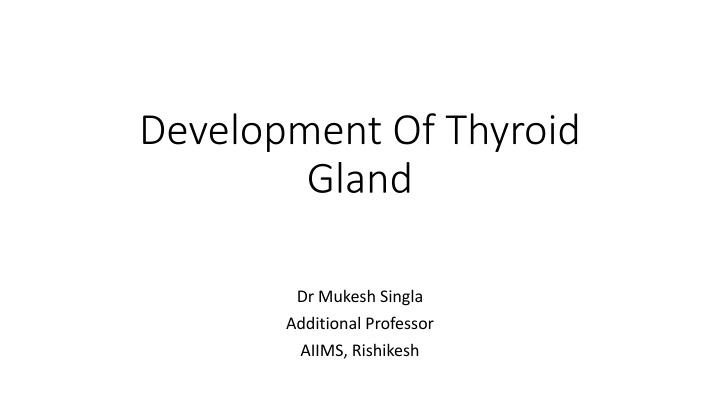 Development Of Thyroid Gland

Dr Mukesh Singla
Additional Professor
AIIMS, Rishikesh